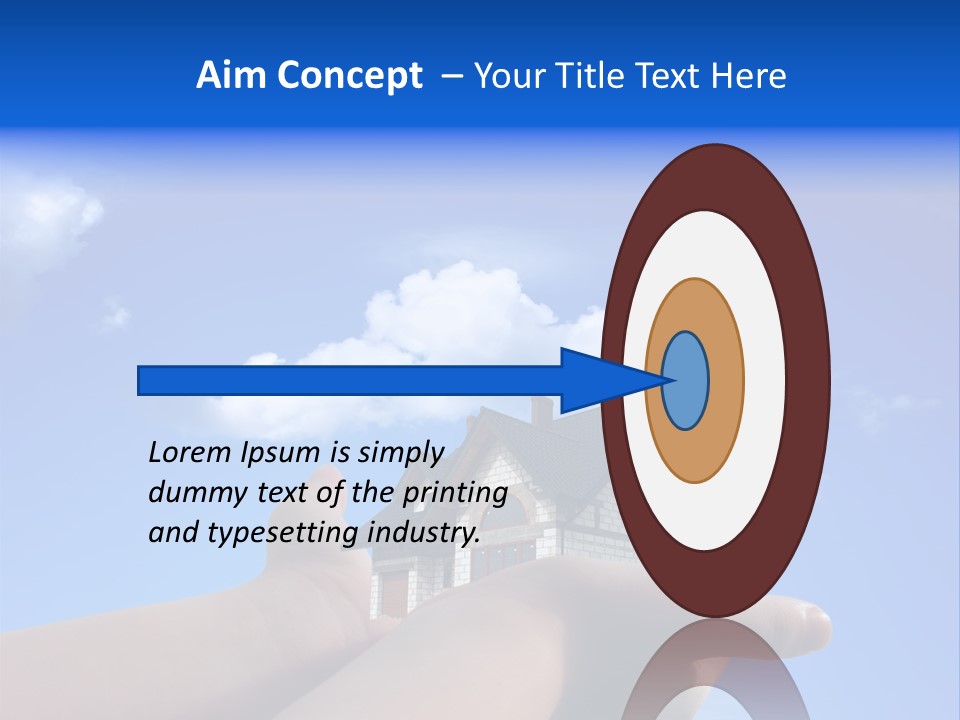 Aim Concept – Your Title Text Here

Lorem Ipsum is simply dummy text of the printing and typesetting industry.